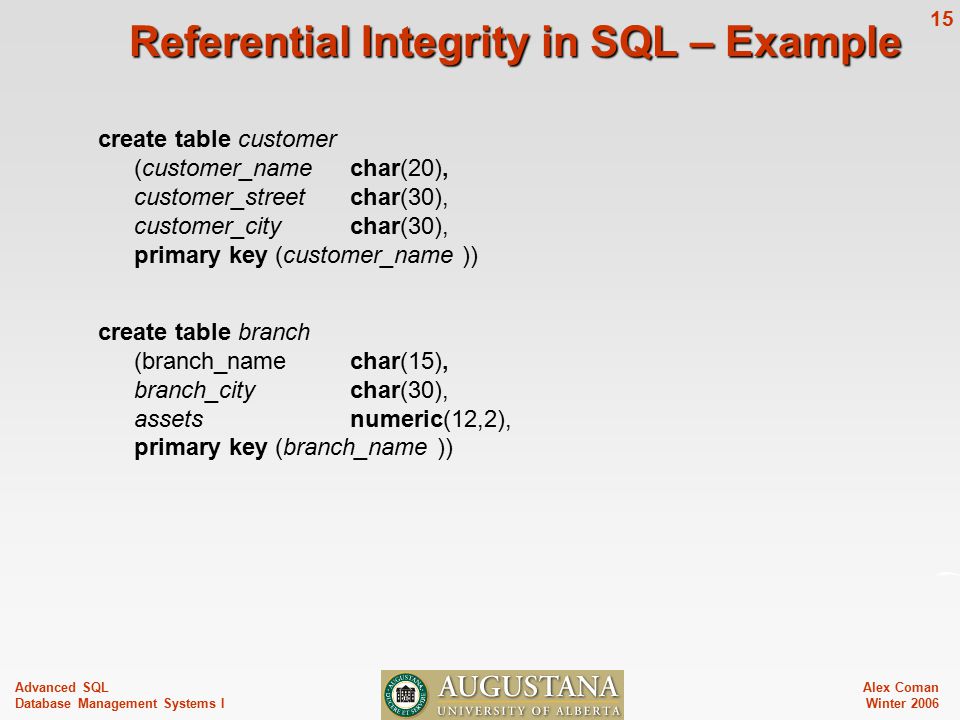 15

Referential Integrity in SQL – Example

create table customer
(customer_name char(20),
customer_street char(30),
customer_city char(30),
primary key (customer_name ))

create table branch
(branch_name char(15),
branch_city char(30),
assets numeric(12,2),
primary key (branch_name ))

Advanced SQL
Database Management Systems I

AUGUSTANA
UNIVERSITY OF ALBERTA

Alex Coman
Winter 2006